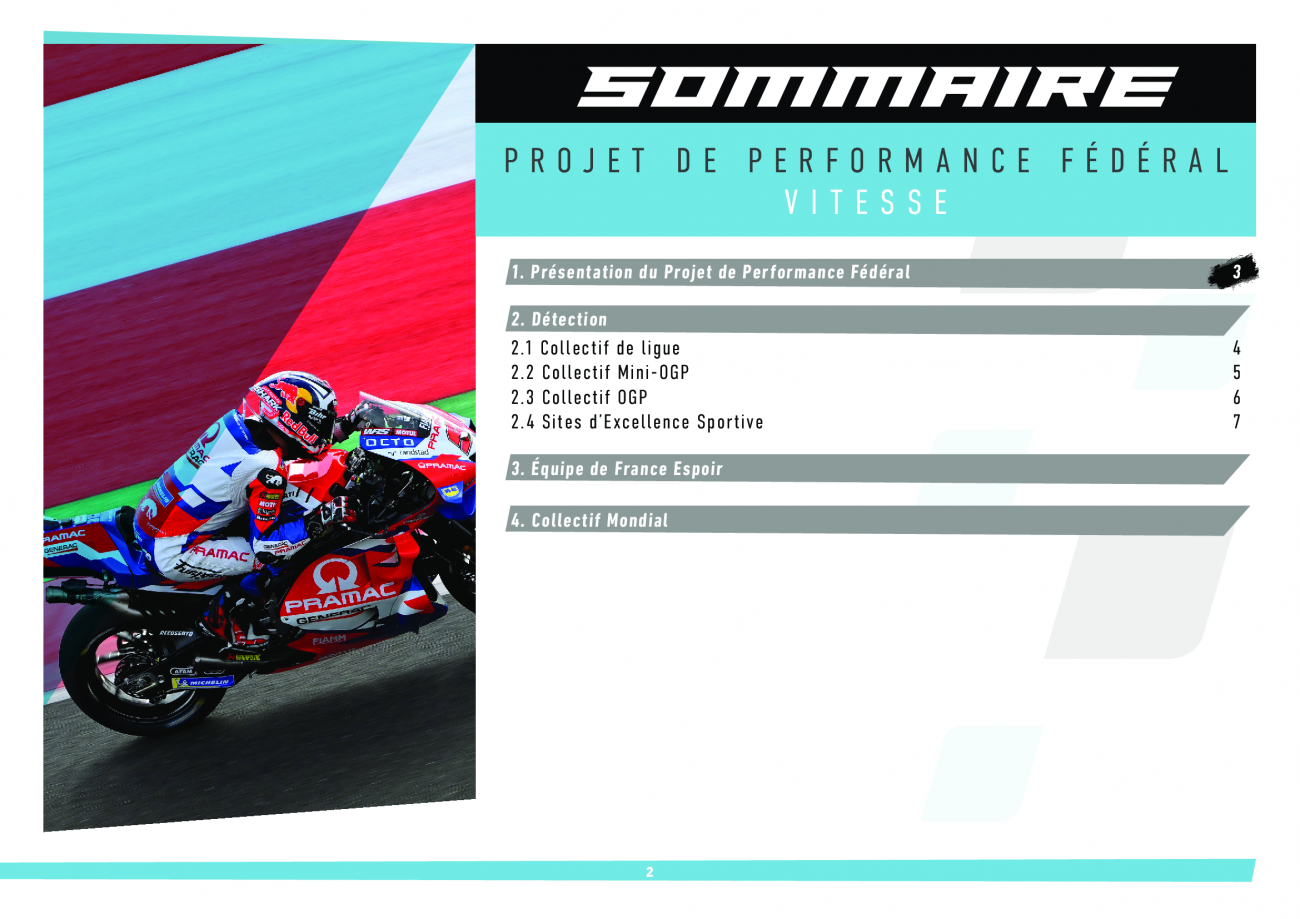 SOMMAIRE

PROJET DE PERFORMANCE FÉDÉRAL
VITESSE

1. Présentation du Projet de Performance Fédéral 3

2. Détection
2.1 Collectif de ligue 4
2.2 Collectif Mini-OGP 5
2.3 Collectif OGP 6
2.4 Sites d'Excellence Sportive 7

3. Équipe de France Espoir

4. Collectif Mondial

2